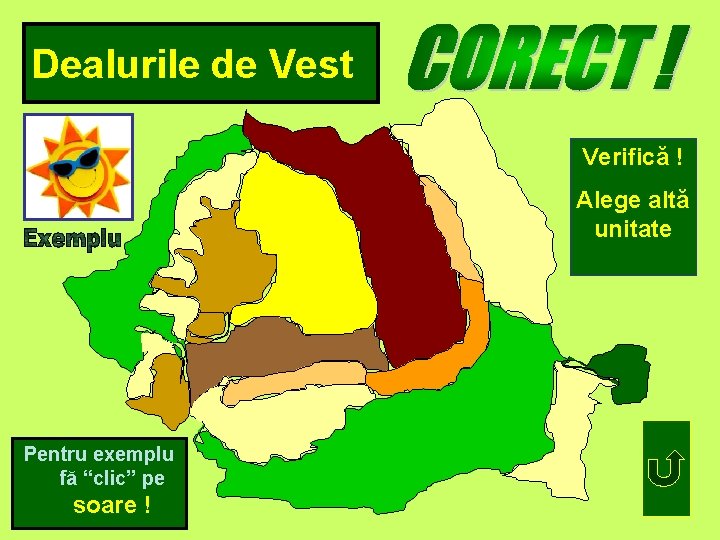 Dealurile de Vest

CORECT !

Exemplu

Verifică !

Alege altă unitate

Pentru exemplu fă “clic” pe soare !